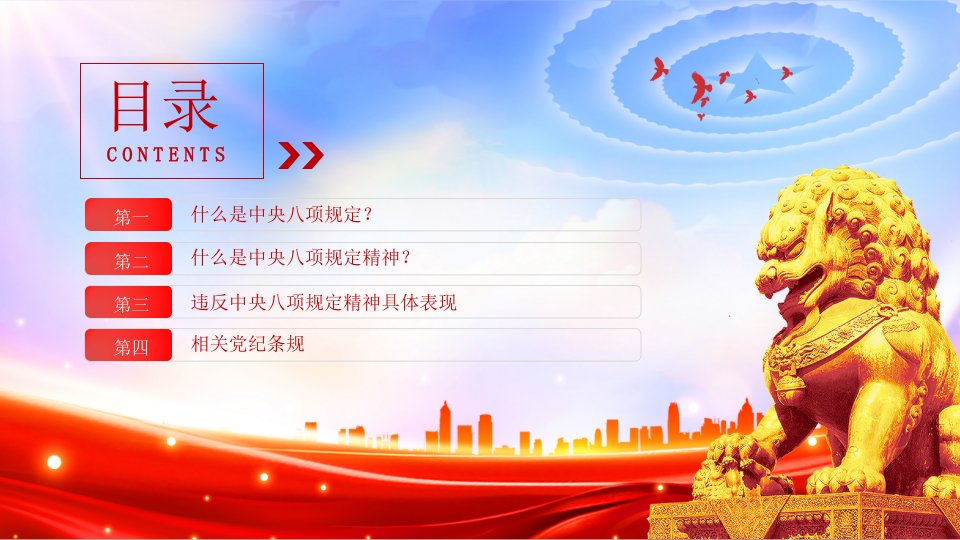 目录
CONTENTS

第一 什么是中央八项规定？

第二 什么是中央八项规定精神？

第三 违反中央八项规定精神具体表现

第四 相关党纪条规